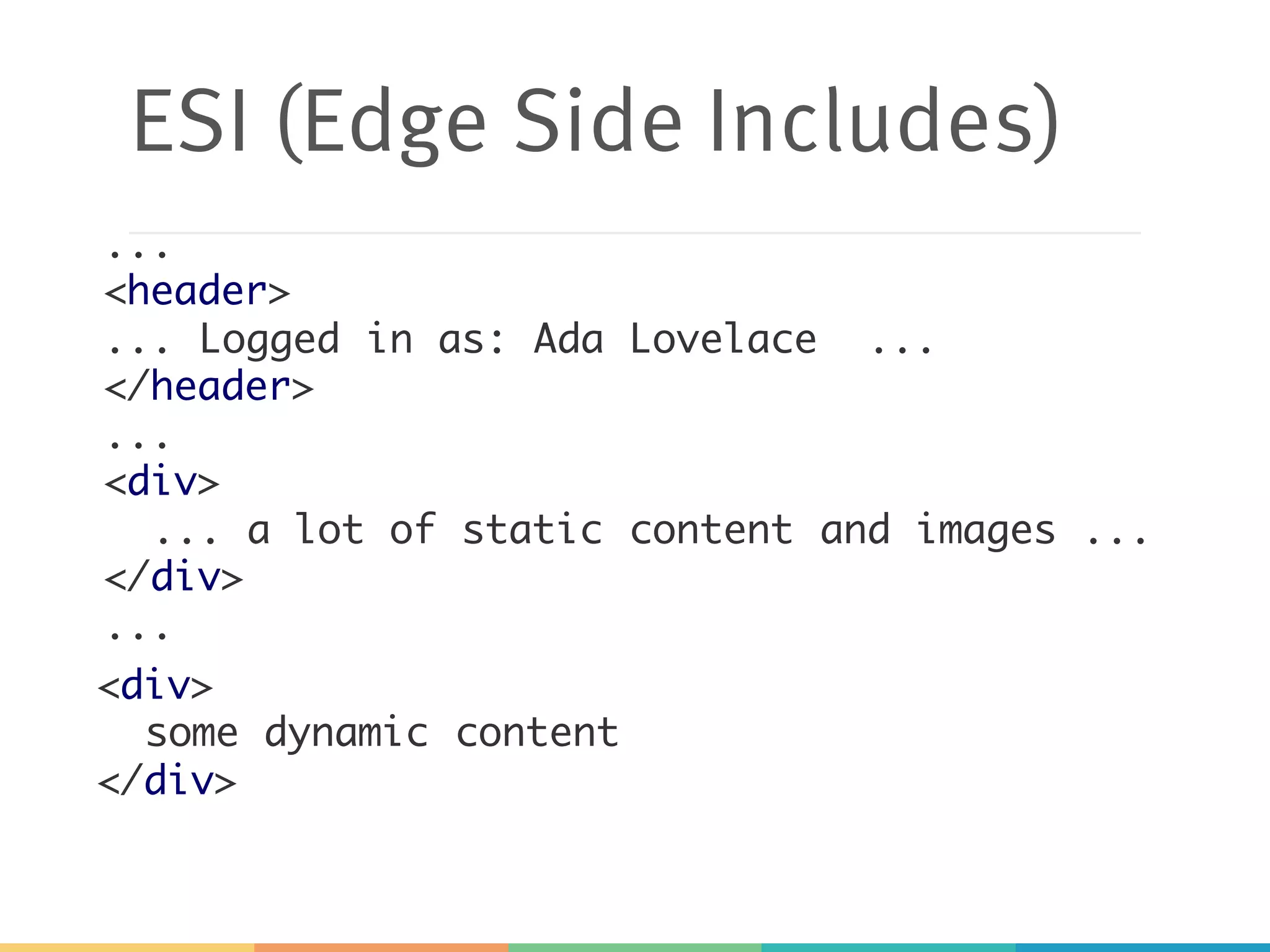 ESI (Edge Side Includes)

...
<header>
... Logged in as: Ada Lovelace ...
</header>
...
<div>
... a lot of static content and images ...
</div>
...
<div>
some dynamic content
</div>